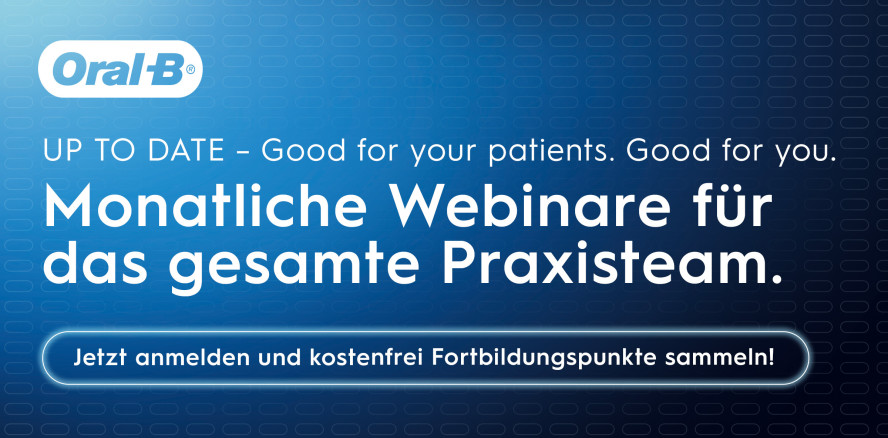 Oral-B®

UP TO DATE – Good for your patients. Good for you.

Monatliche Webinare für das gesamte Praxisteam.

Jetzt anmelden und kostenfrei Fortbildungspunkte sammeln!